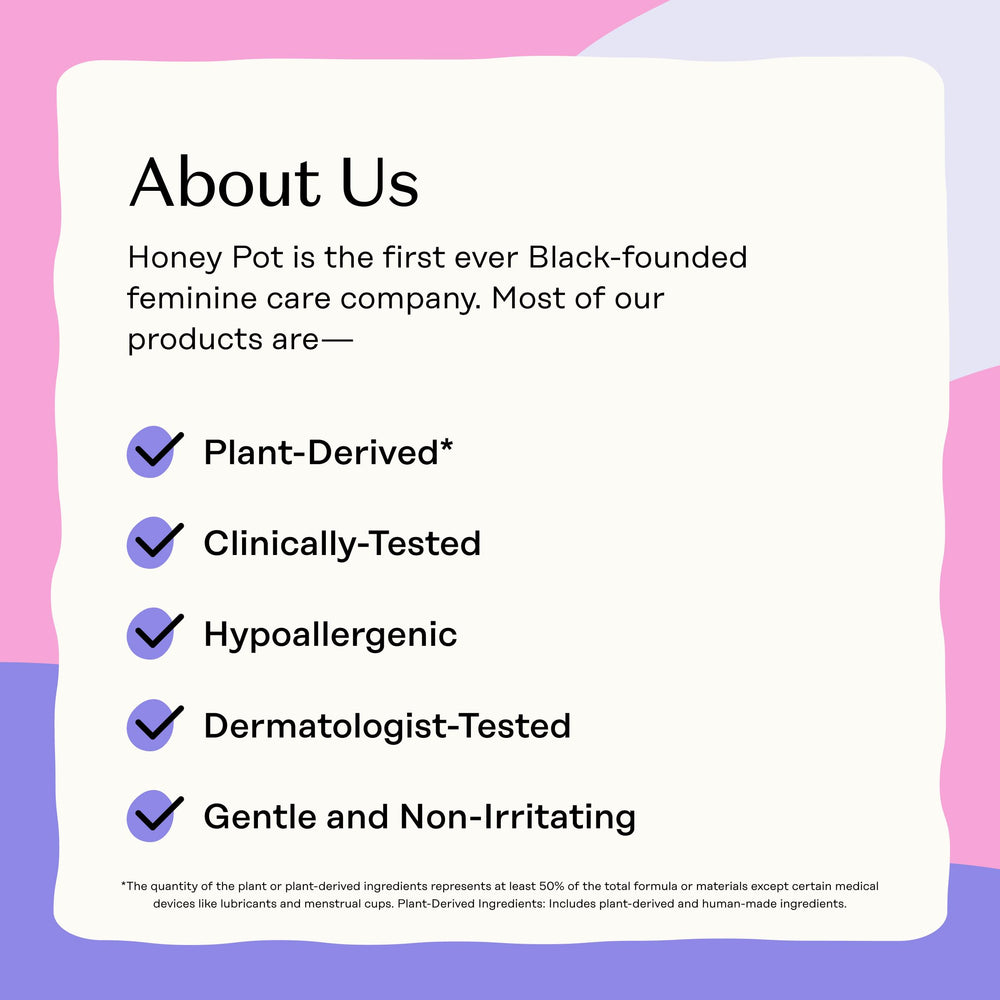 About Us

Honey Pot is the first ever Black-founded feminine care company. Most of our products are—

Plant-Derived*

Clinically-Tested

Hypoallergenic

Dermatologist-Tested

Gentle and Non-Irritating

*The quantity of the plant or plant-derived ingredients represents at least 50% of the total formula or materials except certain medical devices like lubricants and menstrual cups. Plant-Derived Ingredients: Includes plant-derived and human-made ingredients.